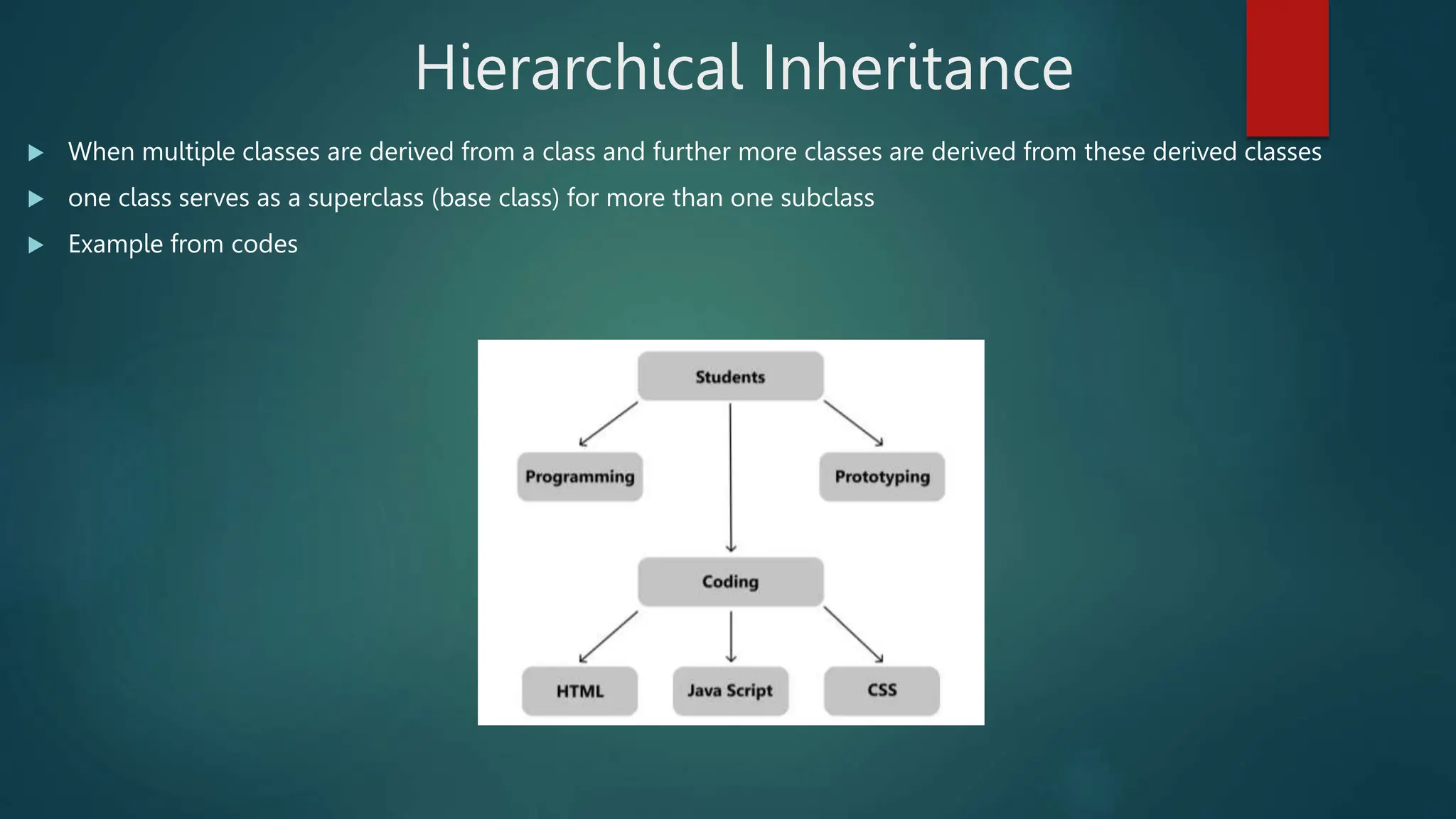 Hierarchical Inheritance

When multiple classes are derived from a class and further more classes are derived from these derived classes

one class serves as a superclass (base class) for more than one subclass

Example from codes

Students

Programming

Prototyping

Coding

HTML

Java Script

CSS